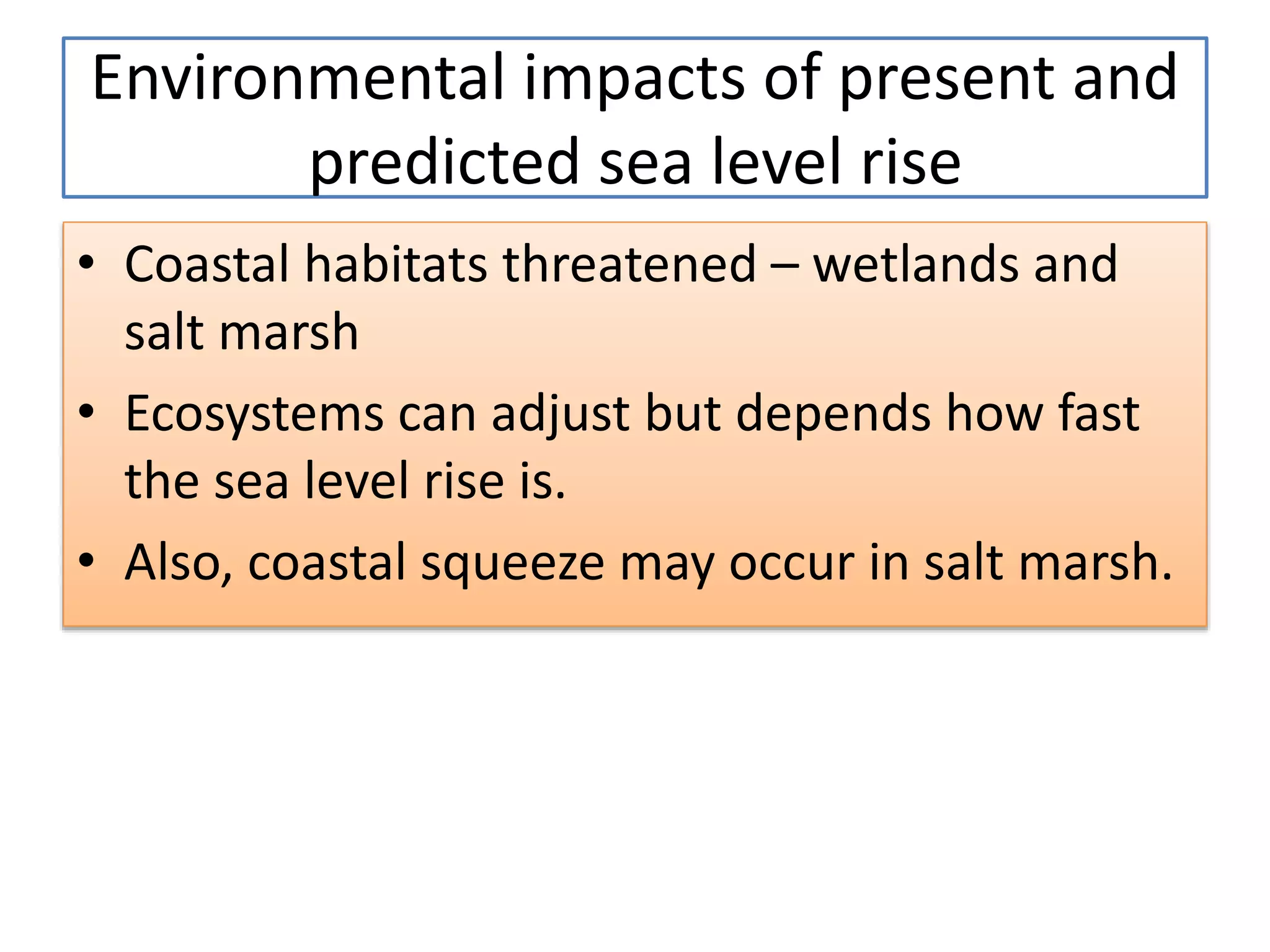 Environmental impacts of present and predicted sea level rise

• Coastal habitats threatened – wetlands and salt marsh
• Ecosystems can adjust but depends how fast the sea level rise is.
• Also, coastal squeeze may occur in salt marsh.